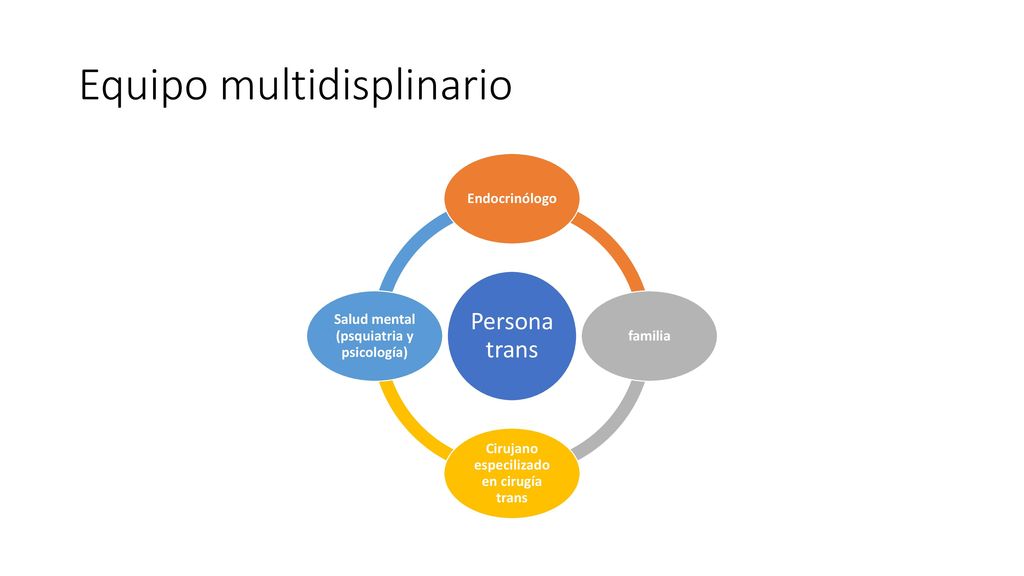 Equipo multidisplinario

Endocrinólogo

Salud mental (psquiatria y psicología)

Persona trans

familia

Cirujano especilizado en cirugía trans